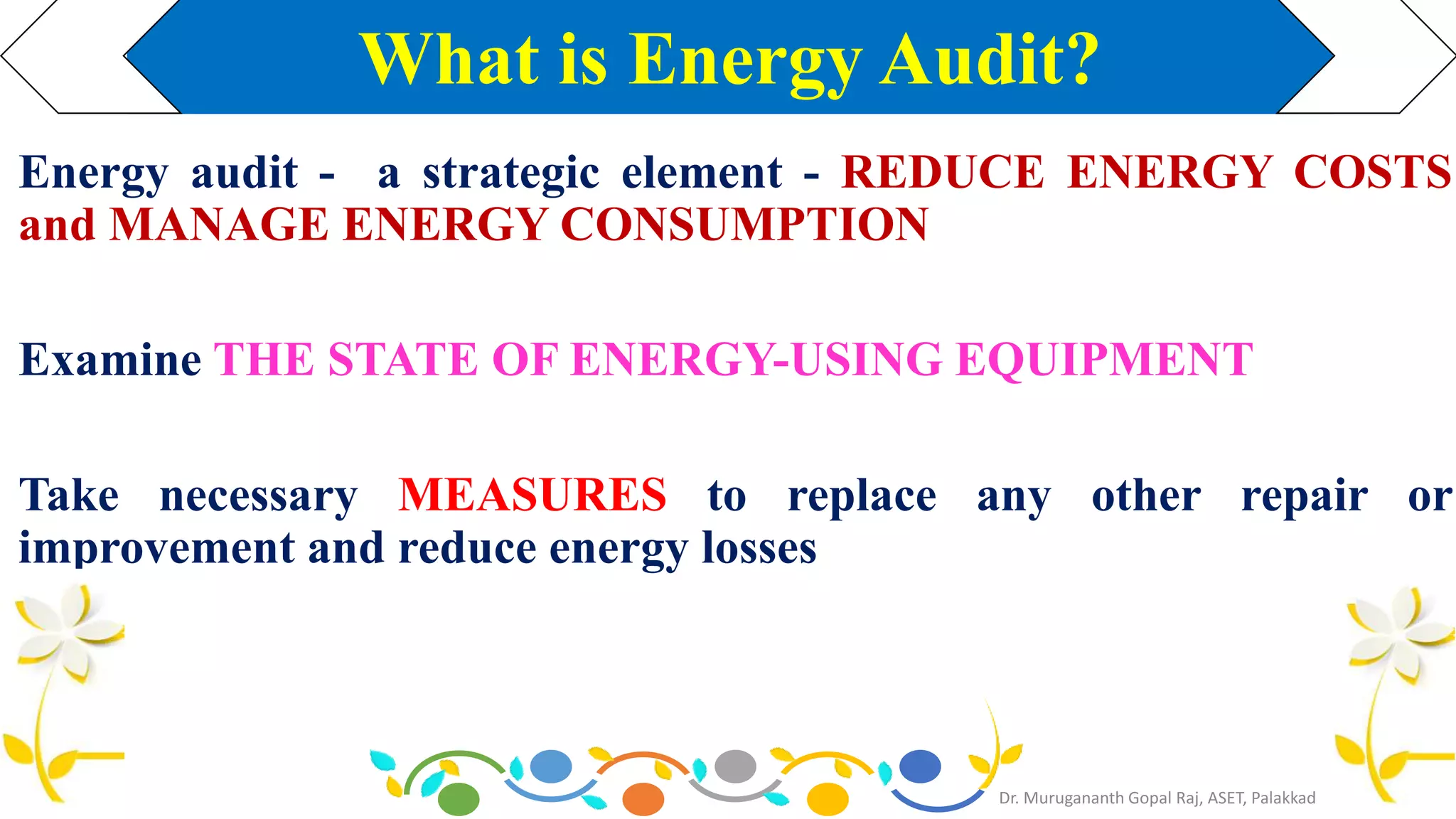 What is Energy Audit?

Energy audit - a strategic element - REDUCE ENERGY COSTS and MANAGE ENERGY CONSUMPTION

Examine THE STATE OF ENERGY-USING EQUIPMENT

Take necessary MEASURES to replace any other repair or improvement and reduce energy losses

Dr. Murugananth Gopal Raj, ASET, Palakkad